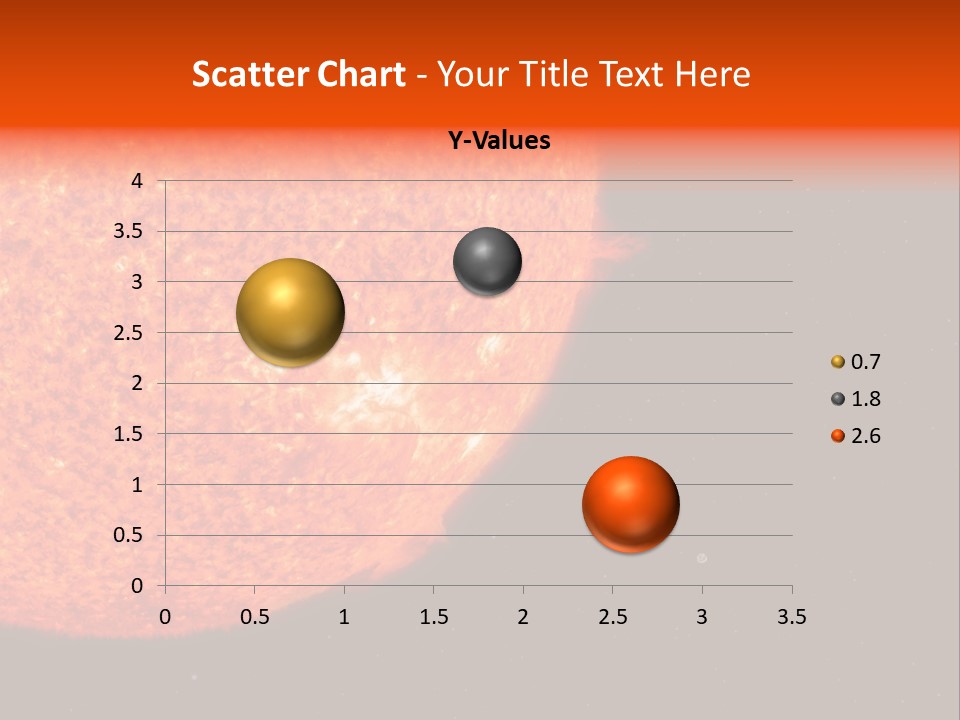 Scatter Chart - Your Title Text Here

Y-Values

4
3.5
3
2.5
2
1.5
1
0.5
0

0 0.5 1 1.5 2 2.5 3 3.5

0.7
1.8
2.6